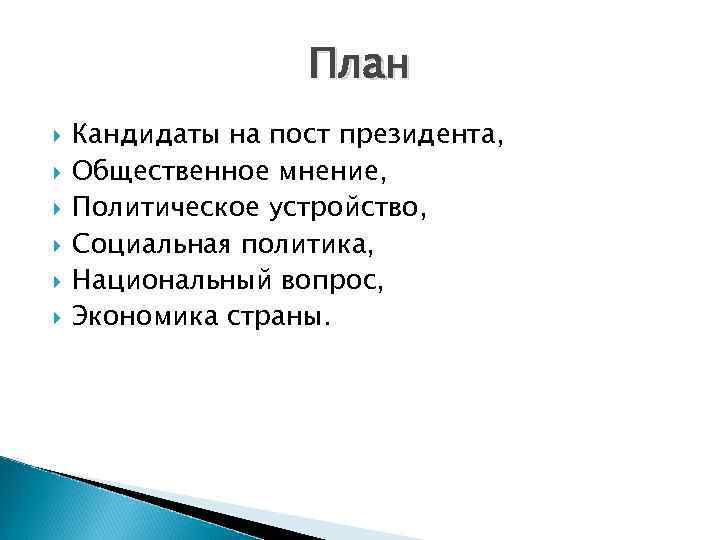 План

Кандидаты на пост президента,
Общественное мнение,
Политическое устройство,
Социальная политика,
Национальный вопрос,
Экономика страны.